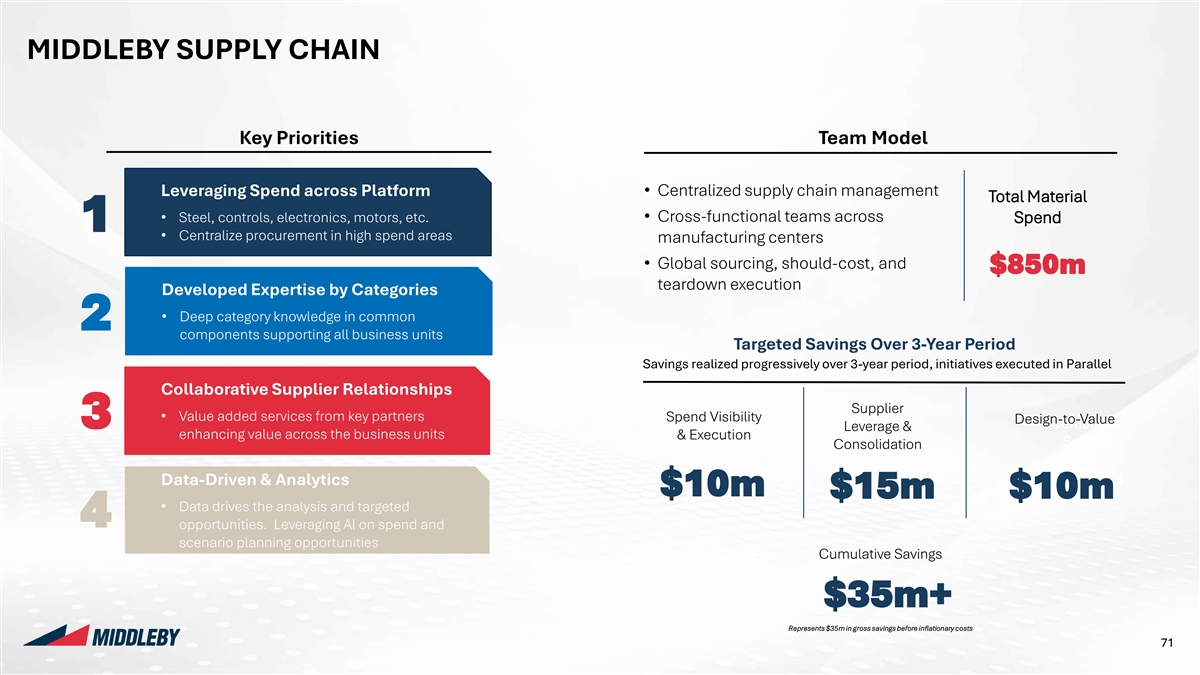 MIDDLEBY SUPPLY CHAIN

Key Priorities

1
Leveraging Spend across Platform
• Steel, controls, electronics, motors, etc.
• Centralize procurement in high spend areas

2
Developed Expertise by Categories
• Deep category knowledge in common components supporting all business units

3
Collaborative Supplier Relationships
• Value added services from key partners enhancing value across the business units

4
Data-Driven & Analytics
• Data drives the analysis and targeted opportunities. Leveraging AI on spend and scenario planning opportunities

Team Model

• Centralized supply chain management
• Cross-functional teams across manufacturing centers
• Global sourcing, should-cost, and teardown execution

Total Material Spend

$850m

Targeted Savings Over 3-Year Period

Savings realized progressively over 3-year period, initiatives executed in Parallel

Spend Visibility & Execution

$10m

Supplier Leverage & Consolidation

$15m

Design-to-Value

$10m

Cumulative Savings

$35m+

Represents $35m in gross savings before inflationary costs

MIDDLEBY

71